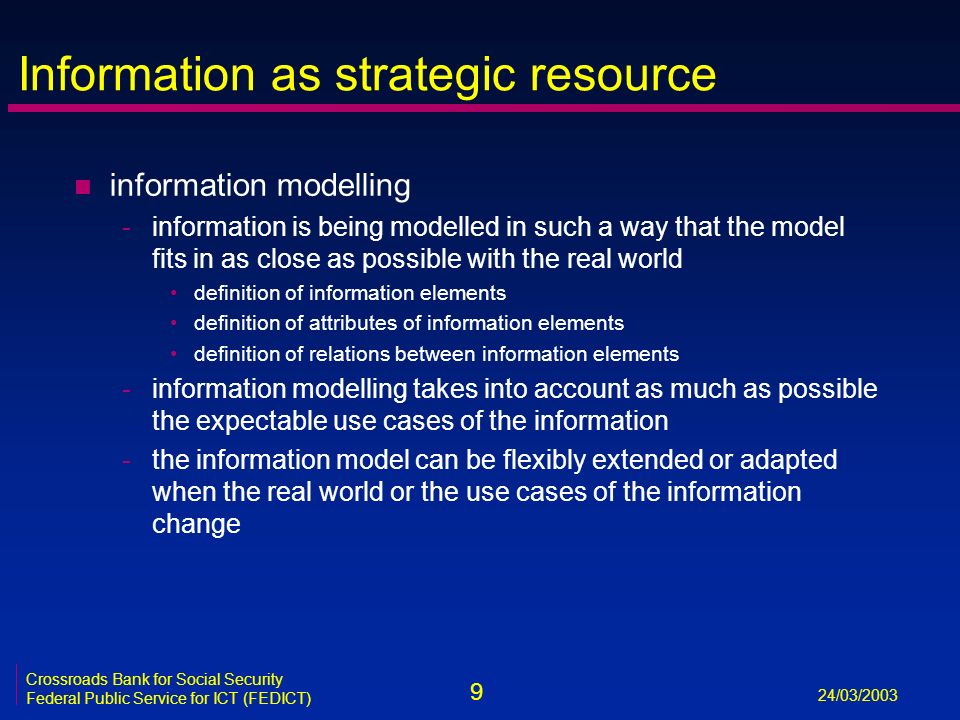 Information as strategic resource

- information modelling
  - information is being modelled in such a way that the model fits in as close as possible with the real world
    - definition of information elements
    - definition of attributes of information elements
    - definition of relations between information elements
  - information modelling takes into account as much as possible the expectable use cases of the information
  - the information model can be flexibly extended or adapted when the real world or the use cases of the information change

Crossroads Bank for Social Security
Federal Public Service for ICT (FEDICT)

9

24/03/2003